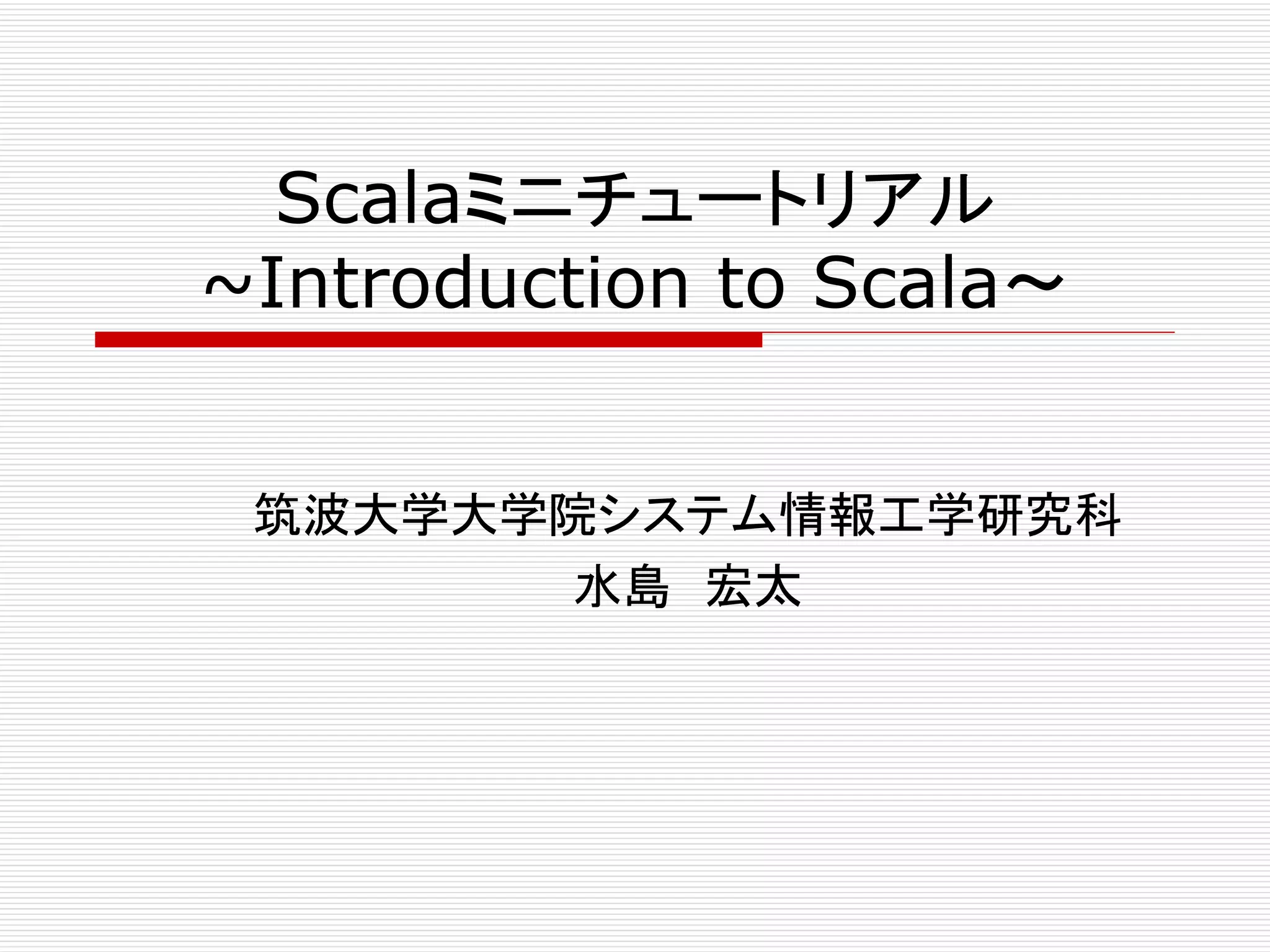 Scalaミニチュートリアル
~Introduction to Scala~

筑波大学大学院システム情報工学研究科
水島　宏太